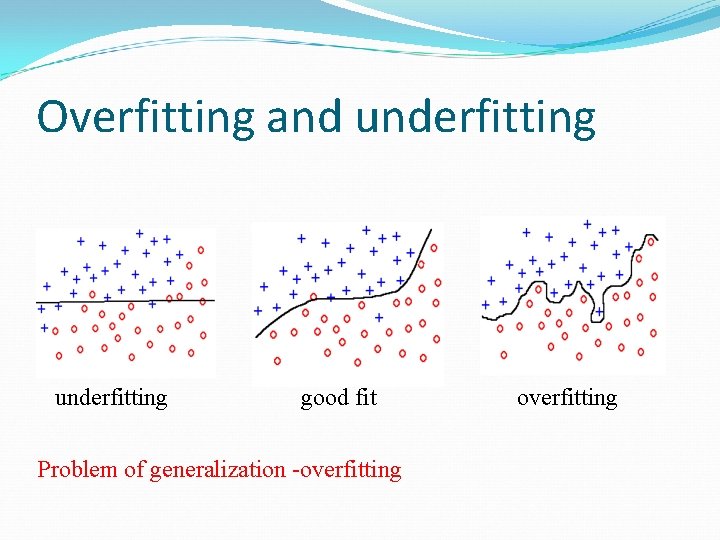 Overfitting and underfitting

underfitting

good fit

overfitting

Problem of generalization -overfitting